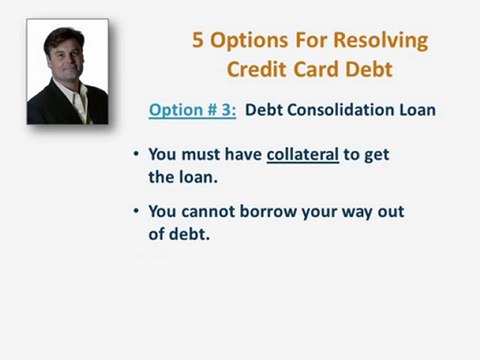 5 Options For Resolving Credit Card Debt

Option # 3: Debt Consolidation Loan

• You must have collateral to get the loan.

• You cannot borrow your way out of debt.